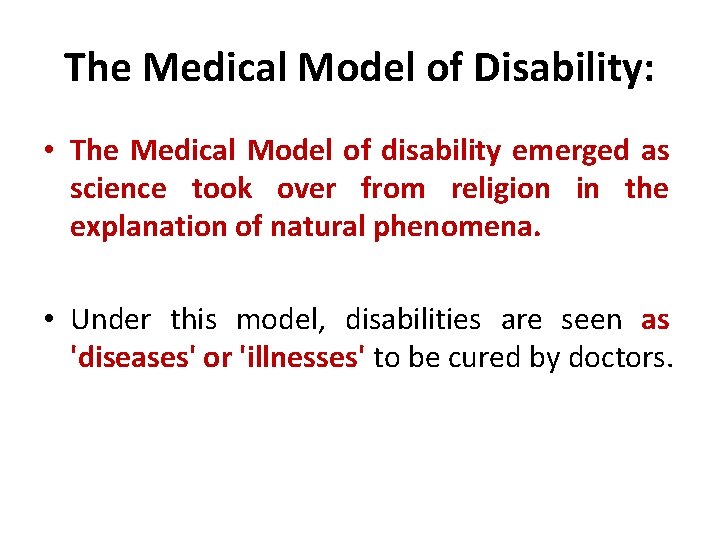 The Medical Model of Disability:

• The Medical Model of disability emerged as science took over from religion in the explanation of natural phenomena.

• Under this model, disabilities are seen as 'diseases' or 'illnesses' to be cured by doctors.